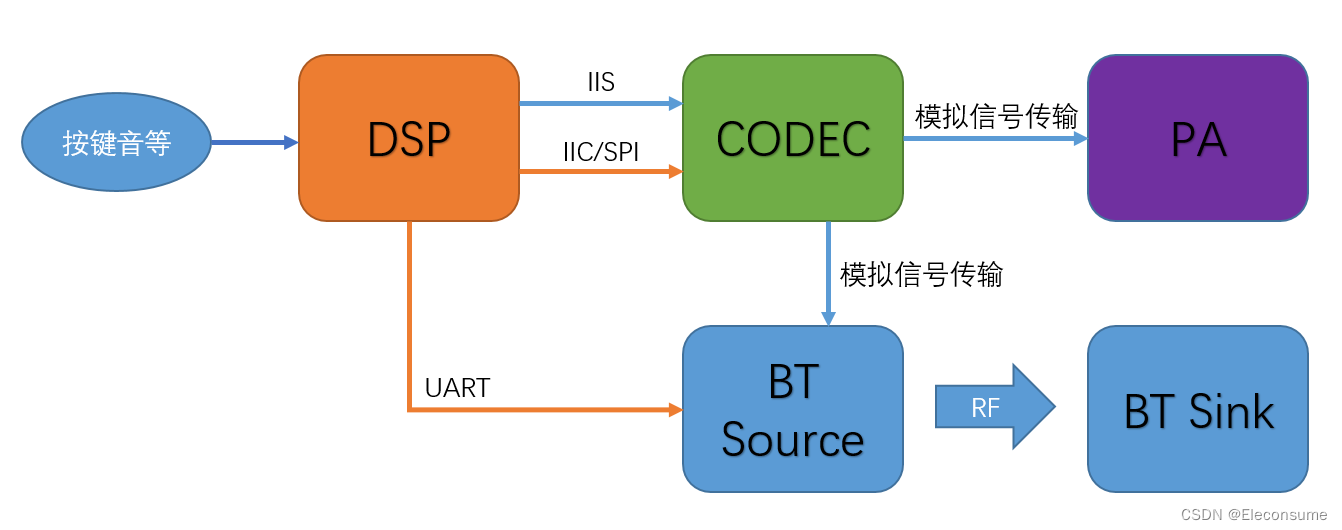 按键音等

DSP

IIS

IIC/SPI

CODEC

模拟信号传输

PA

模拟信号传输

UART

BT Source

RF

BT Sink

CSDN @Eleconsume